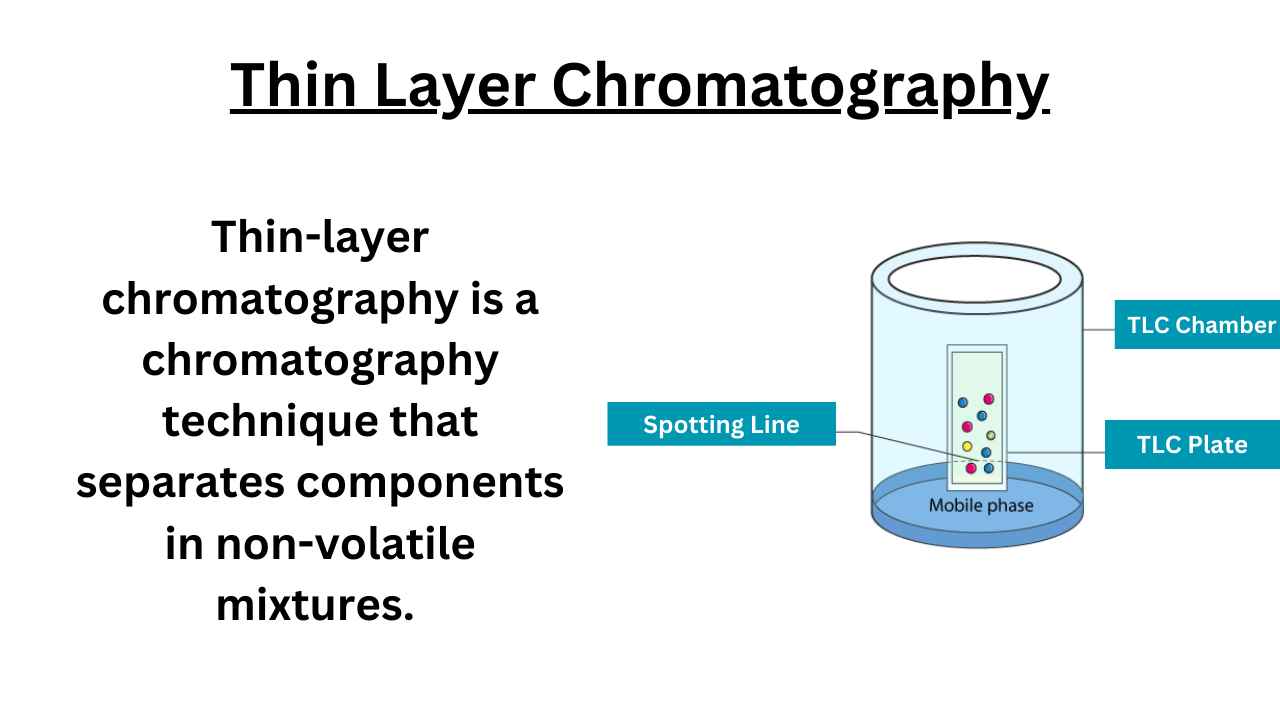 Thin Layer Chromatography

Thin-layer chromatography is a chromatography technique that separates components in non-volatile mixtures.

TLC Chamber

Spotting Line

TLC Plate

Mobile phase